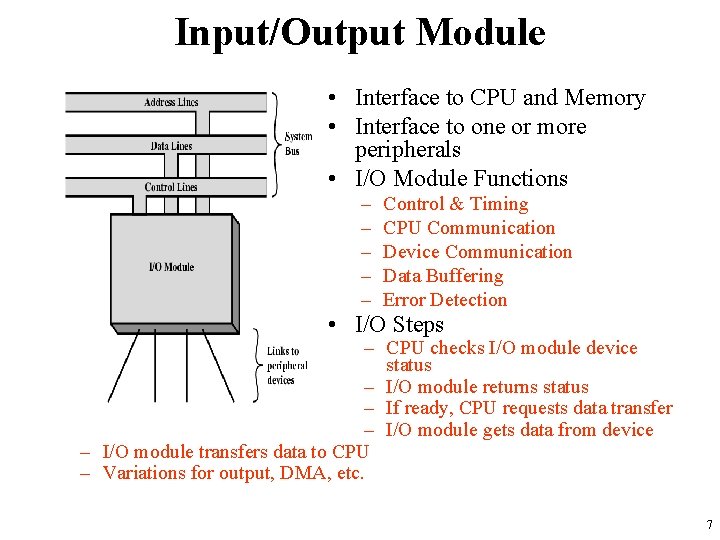 Input/Output Module

Address Lines

Data Lines

Control Lines

System Bus

I/O Module

Links to peripheral devices

• Interface to CPU and Memory
• Interface to one or more peripherals
• I/O Module Functions
– Control & Timing
– CPU Communication
– Device Communication
– Data Buffering
– Error Detection
• I/O Steps
– CPU checks I/O module device status
– I/O module returns status
– If ready, CPU requests data transfer
– I/O module gets data from device
– I/O module transfers data to CPU
– Variations for output, DMA, etc.

7